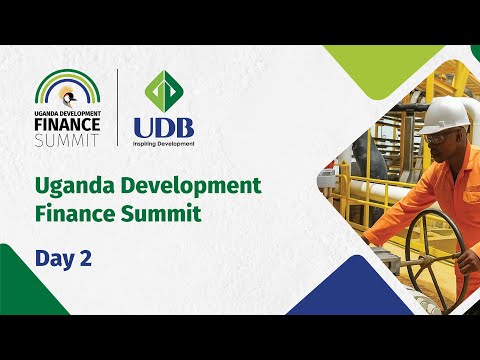 UGANDA DEVELOPMENT
FINANCE
SUMMIT

UDB
Inspiring Development

Uganda Development Finance Summit

Day 2